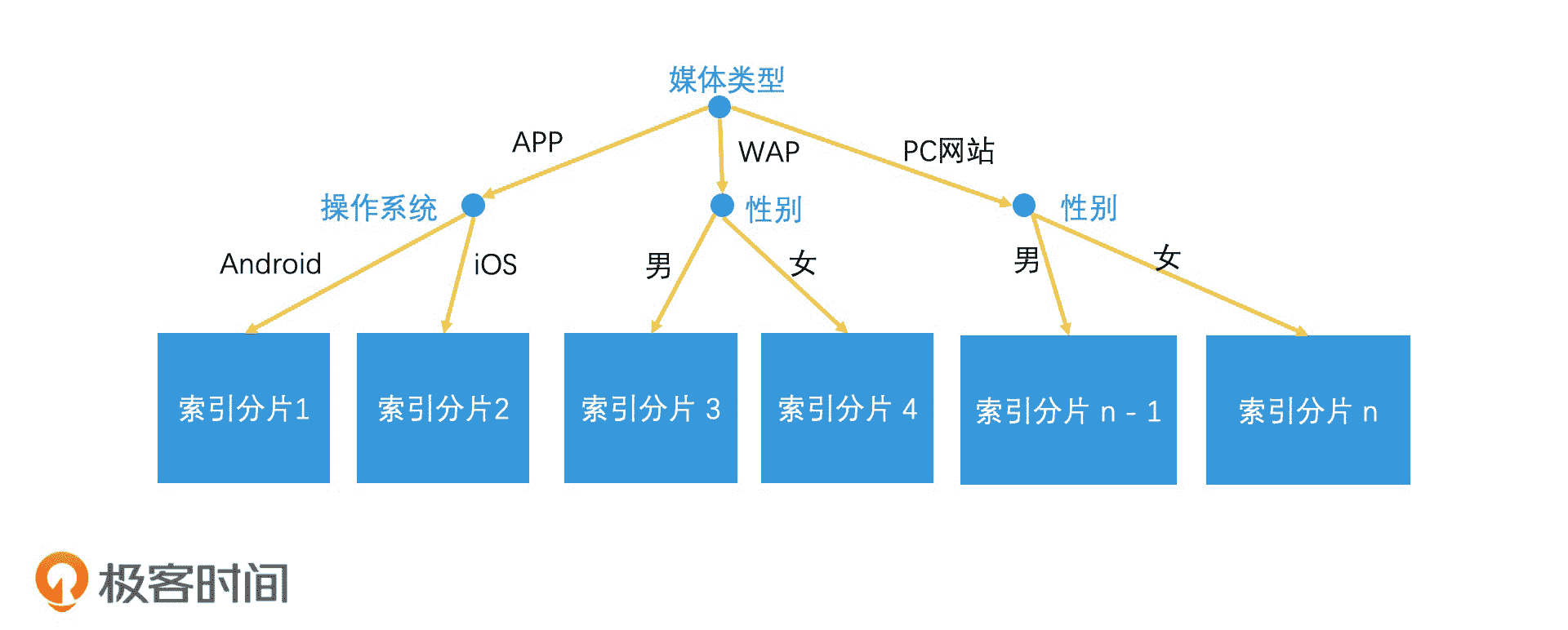 媒体类型

APP

WAP

PC网站

操作系统

性别

性别

Android

iOS

男

女

男

女

索引分片1

索引分片2

索引分片 3

索引分片 4

索引分片 n - 1

索引分片 n

极客时间